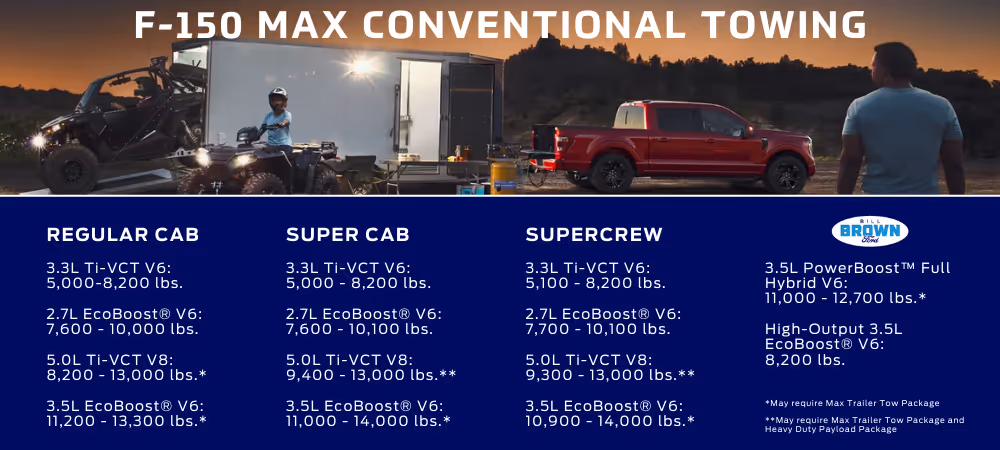 F-150 MAX CONVENTIONAL TOWING

REGULAR CAB

3.3L Ti-VCT V6:
5,000-8,200 lbs.

2.7L EcoBoost® V6:
7,600 - 10,000 lbs.

5.0L Ti-VCT V8:
8,200 - 13,000 lbs.*

3.5L EcoBoost® V6:
11,200 - 13,300 lbs.*

SUPER CAB

3.3L Ti-VCT V6:
5,000 - 8,200 lbs.

2.7L EcoBoost® V6:
7,600 - 10,100 lbs.

5.0L Ti-VCT V8:
9,400 - 13,000 lbs.**

3.5L EcoBoost® V6:
11,000 - 14,000 lbs.*

SUPERCREW

3.3L Ti-VCT V6:
5,100 - 8,200 lbs.

2.7L EcoBoost® V6:
7,700 - 10,100 lbs.

5.0L Ti-VCT V8:
9,300 - 13,000 lbs.**

3.5L EcoBoost® V6:
10,900 - 14,000 lbs.*

BILL BROWN Ford

3.5L PowerBoost™ Full Hybrid V6:
11,000 - 12,700 lbs.*

High-Output 3.5L EcoBoost® V6:
8,200 lbs.

*May require Max Trailer Tow Package

**May require Max Trailer Tow Package and Heavy Duty Payload Package